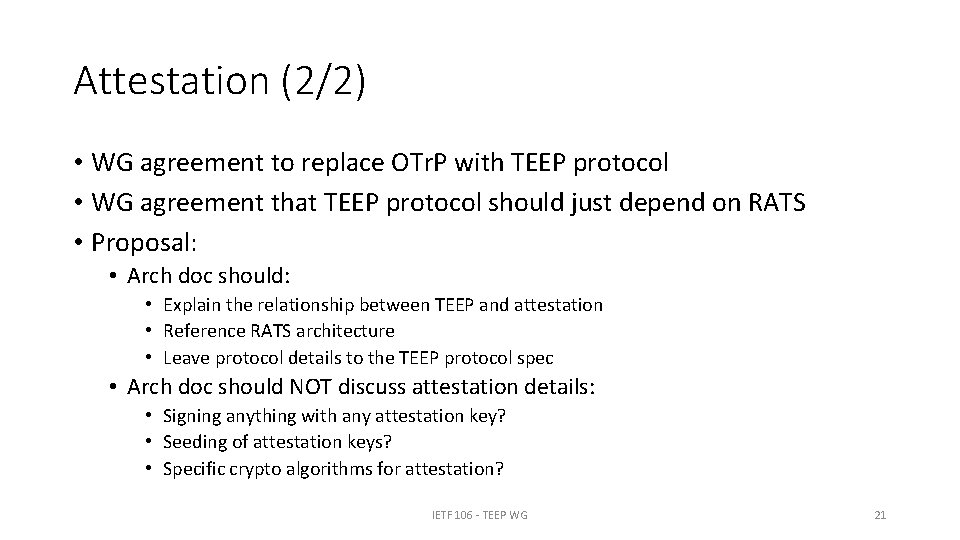 Attestation (2/2)

• WG agreement to replace OTrP with TEEP protocol
• WG agreement that TEEP protocol should just depend on RATS
• Proposal:
  • Arch doc should:
    • Explain the relationship between TEEP and attestation
    • Reference RATS architecture
    • Leave protocol details to the TEEP protocol spec
  • Arch doc should NOT discuss attestation details:
    • Signing anything with any attestation key?
    • Seeding of attestation keys?
    • Specific crypto algorithms for attestation?

IETF 106 - TEEP WG

21